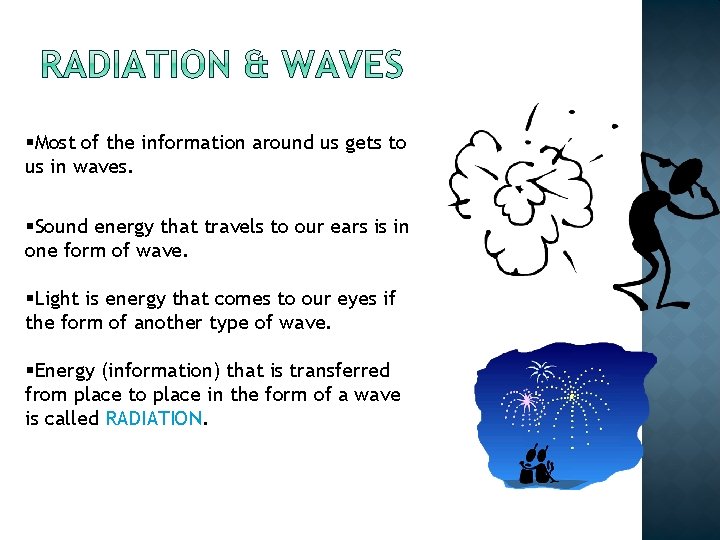 RADIATION & WAVES

▪Most of the information around us gets to us in waves.

▪Sound energy that travels to our ears is in one form of wave.

▪Light is energy that comes to our eyes if the form of another type of wave.

▪Energy (information) that is transferred from place to place in the form of a wave is called RADIATION.